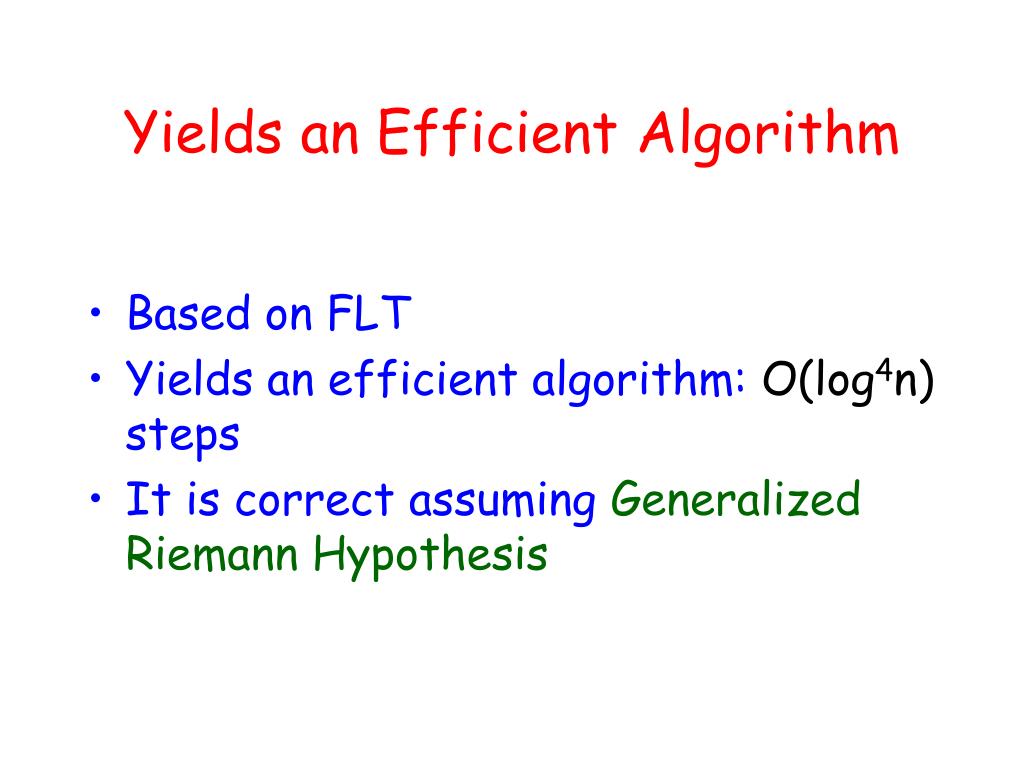 Yields an Efficient Algorithm

• Based on FLT
• Yields an efficient algorithm: $O(\log^4 n)$ steps
• It is correct assuming Generalized Riemann Hypothesis